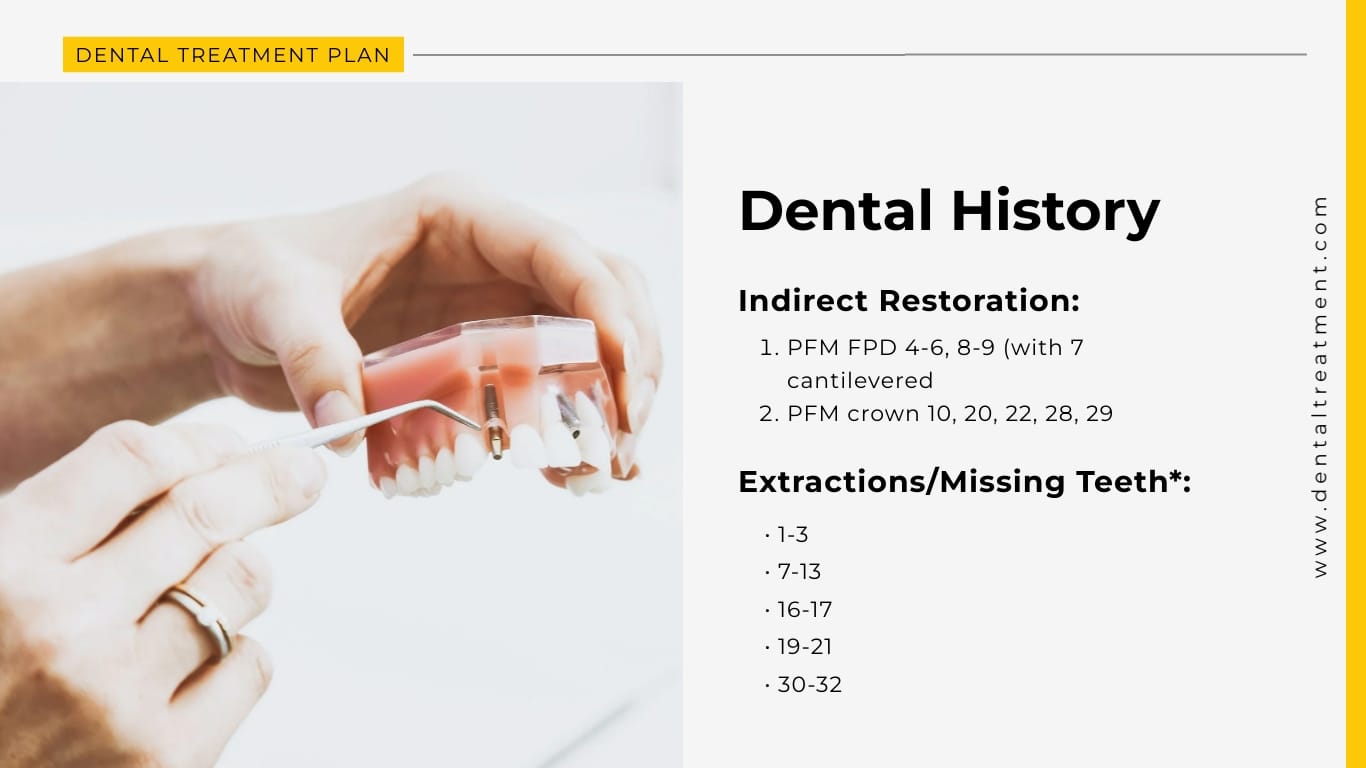 DENTAL TREATMENT PLAN

Dental History

Indirect Restoration:

1. PFM FPD 4-6, 8-9 (with 7 cantilevered
2. PFM crown 10, 20, 22, 28, 29

Extractions/Missing Teeth*:

• 1-3
• 7-13
• 16-17
• 19-21
• 30-32

www.dentaltreatment.com